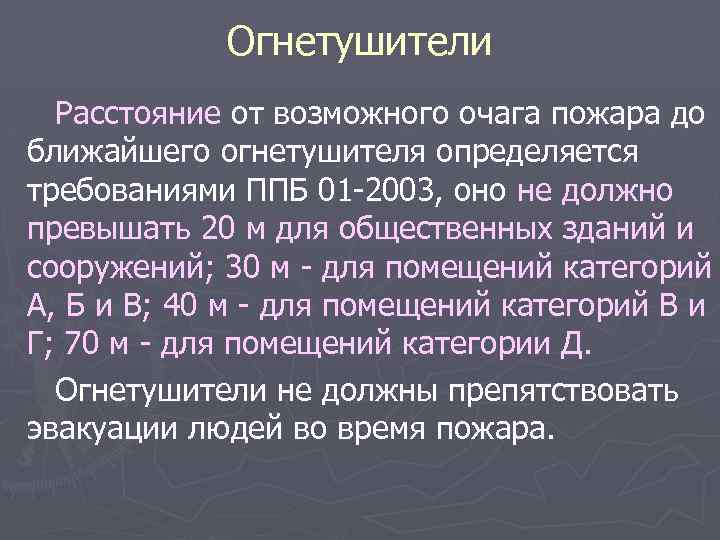 Огнетушители

Расстояние от возможного очага пожара до ближайшего огнетушителя определяется требованиями ППБ 01-2003, оно не должно превышать 20 м для общественных зданий и сооружений; 30 м - для помещений категорий А, Б и В; 40 м - для помещений категорий В и Г; 70 м - для помещений категории Д.

Огнетушители не должны препятствовать эвакуации людей во время пожара.